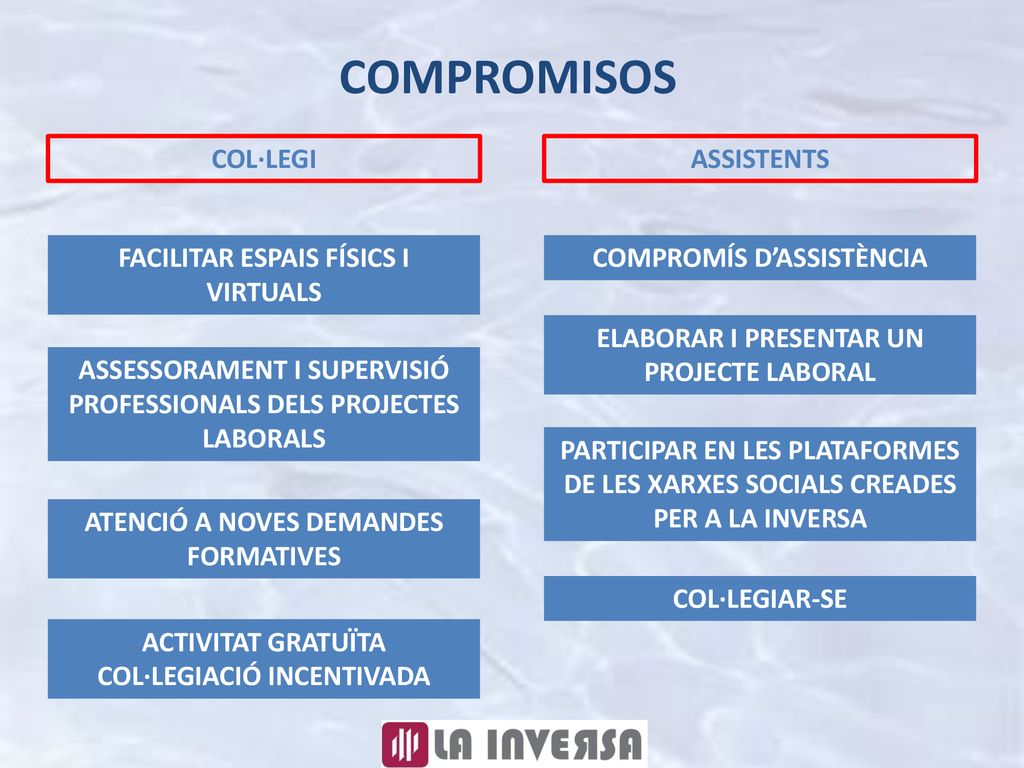 COMPROMISOS

COL·LEGI

FACILITAR ESPAIS FÍSICS I VIRTUALS

ASSESSORAMENT I SUPERVISIÓ PROFESSIONALS DELS PROJECTES LABORALS

ATENCIÓ A NOVES DEMANDES FORMATIVES

ACTIVITAT GRATUÏTA
COL·LEGIACIÓ INCENTIVADA

ASSISTENTS

COMPROMÍS D'ASSISTÈNCIA

ELABORAR I PRESENTAR UN PROJECTE LABORAL

PARTICIPAR EN LES PLATAFORMES DE LES XARXES SOCIALS CREADES PER A LA INVERSA

COL·LEGIAR-SE

LA INVERSA